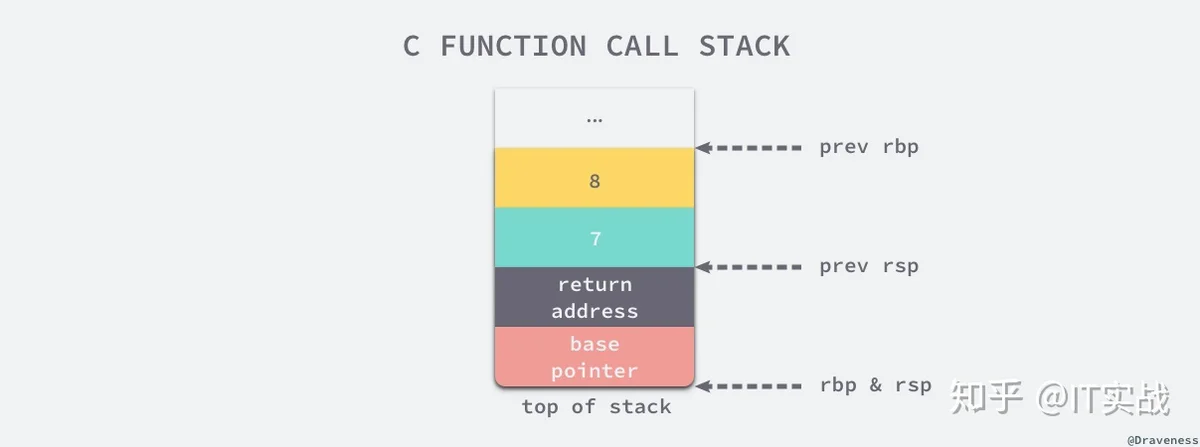 C FUNCTION CALL STACK

...

prev rbp

8

7

prev rsp

return address

base pointer

rbp & rsp

top of stack

知乎 @IT实战

@Draveness